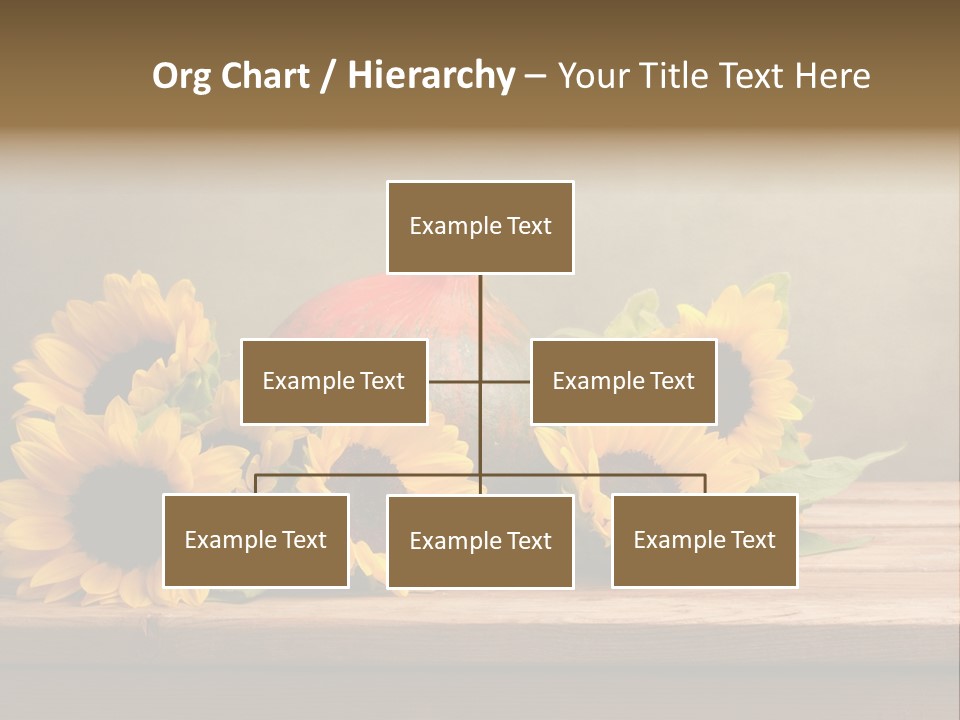 Org Chart / Hierarchy – Your Title Text Here

Example Text

Example Text

Example Text

Example Text

Example Text

Example Text